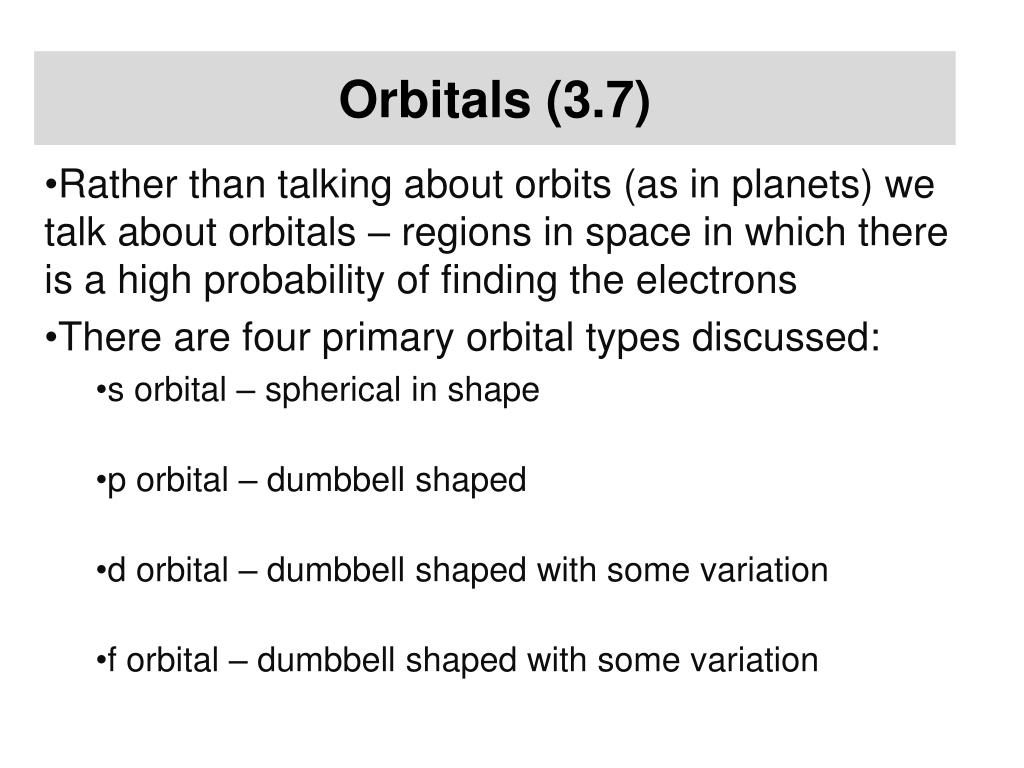 Orbitals (3.7)

•Rather than talking about orbits (as in planets) we talk about orbitals – regions in space in which there is a high probability of finding the electrons

•There are four primary orbital types discussed:

•s orbital – spherical in shape

•p orbital – dumbbell shaped

•d orbital – dumbbell shaped with some variation

•f orbital – dumbbell shaped with some variation